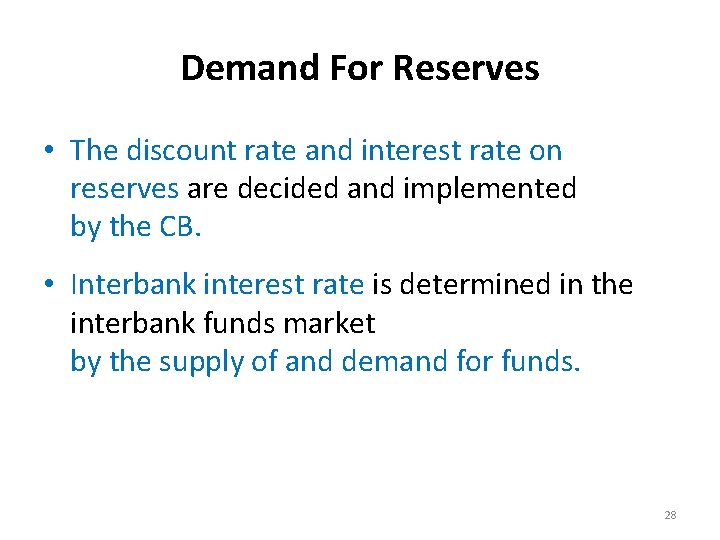 Demand For Reserves

• The discount rate and interest rate on reserves are decided and implemented by the CB.

• Interbank interest rate is determined in the interbank funds market by the supply of and demand for funds.

28